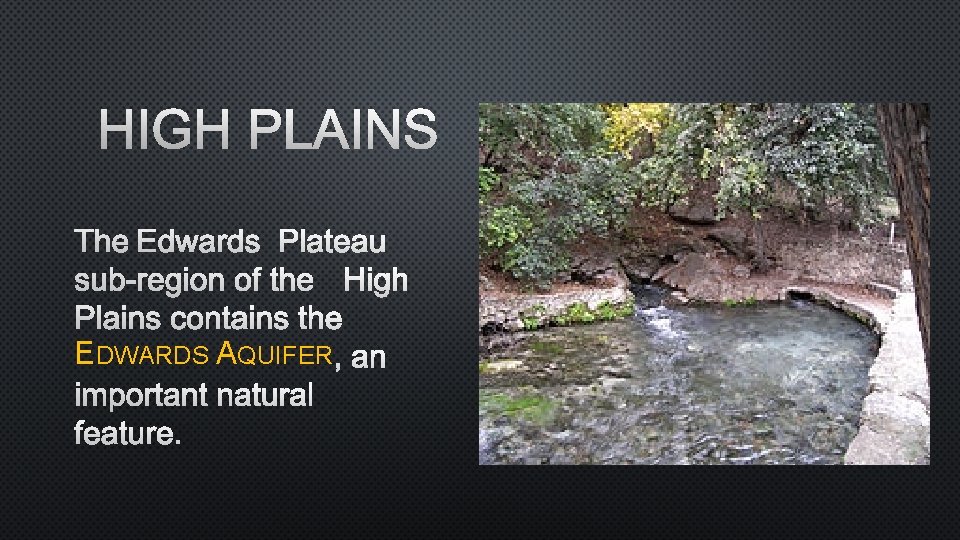 HIGH PLAINS

The Edwards Plateau sub-region of the High Plains contains the EDWARDS AQUIFER, an important natural feature.